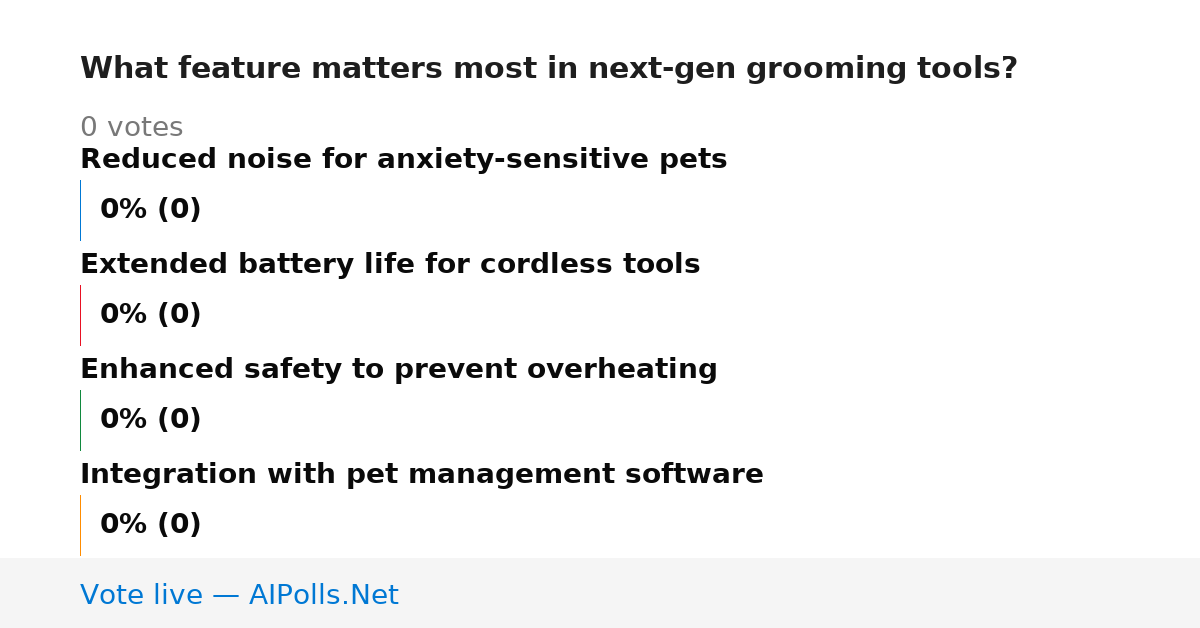 What feature matters most in next-gen grooming tools?

0 votes

Reduced noise for anxiety-sensitive pets

0% (0)

Extended battery life for cordless tools

0% (0)

Enhanced safety to prevent overheating

0% (0)

Integration with pet management software

0% (0)

Vote live — AIPolls.Net